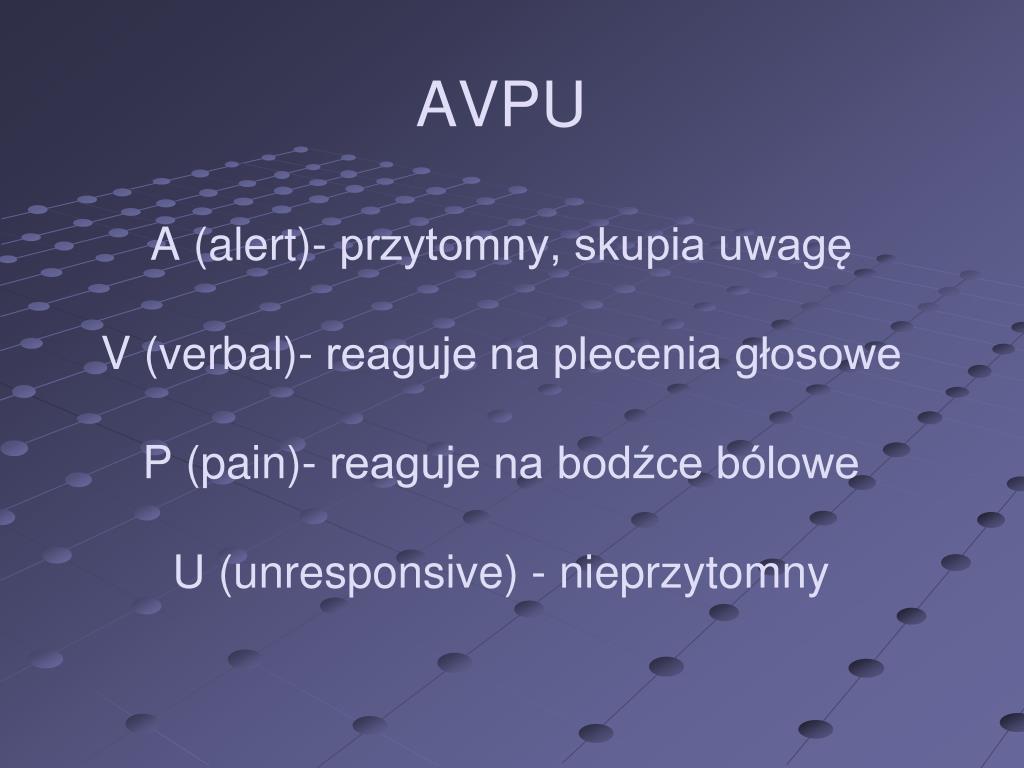 AVPU

A (alert)- przytomny, skupia uwagę

V (verbal)- reaguje na plecenia głosowe

P (pain)- reaguje na bodźce bólowe

U (unresponsive) - nieprzytomny